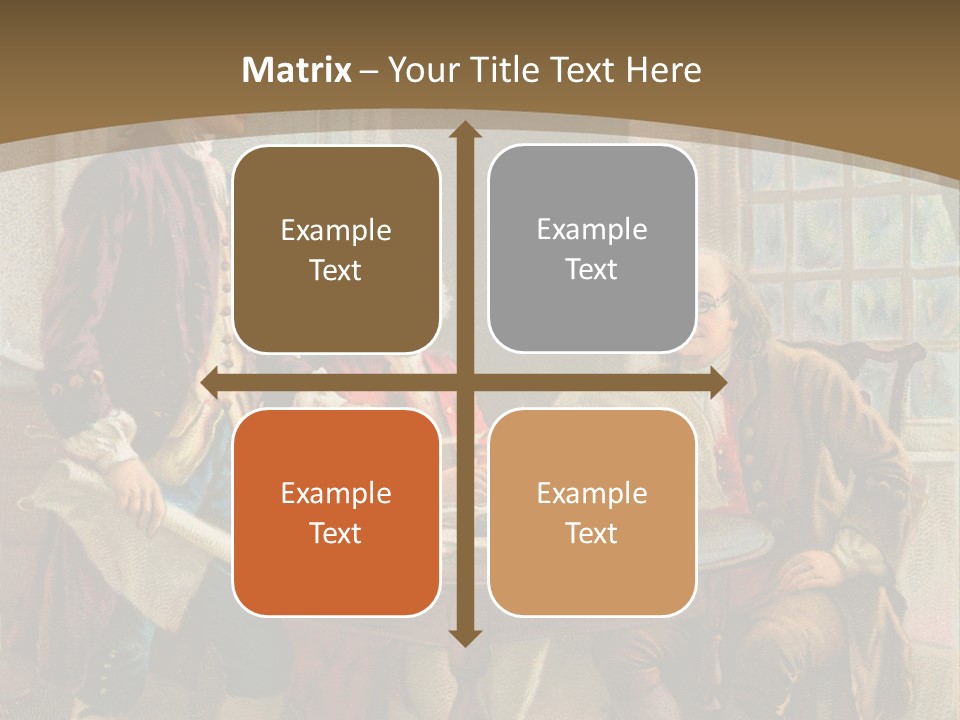 Matrix – Your Title Text Here

Example Text

Example Text

Example Text

Example Text